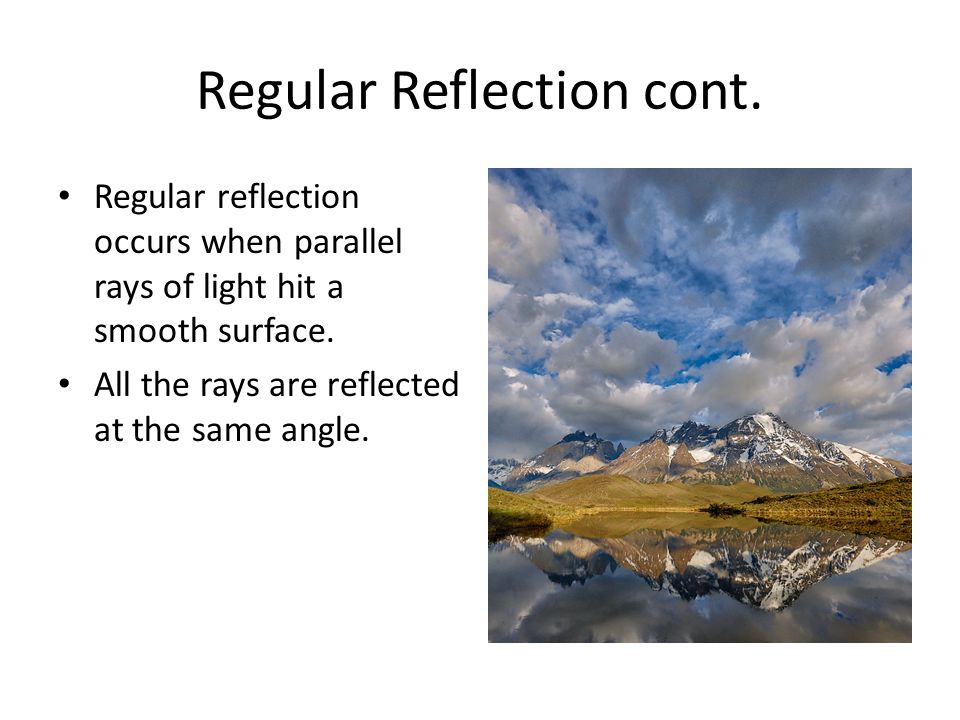 Regular Reflection cont.

• Regular reflection occurs when parallel rays of light hit a smooth surface.

• All the rays are reflected at the same angle.